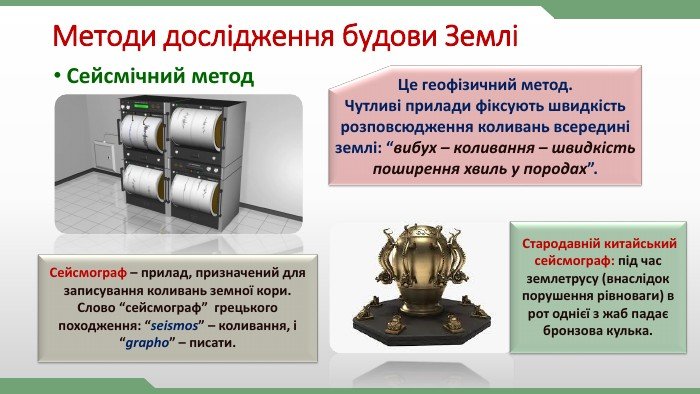 Методи дослідження будови Землі

• Сейсмічний метод

Це геофізичний метод.
Чутливі прилади фіксують швидкість розповсюдження коливань всередині землі: “вибух – коливання – швидкість поширення хвиль у породах”.

Сейсмограф – прилад, призначений для записування коливань земної кори. Слово “сейсмограф” грецького походження: “seismos” – коливання, і “grapho” – писати.

Стародавній китайський сейсмограф: під час землетрусу (внаслідок порушення рівноваги) в рот однієї з жаб падає бронзова кулька.